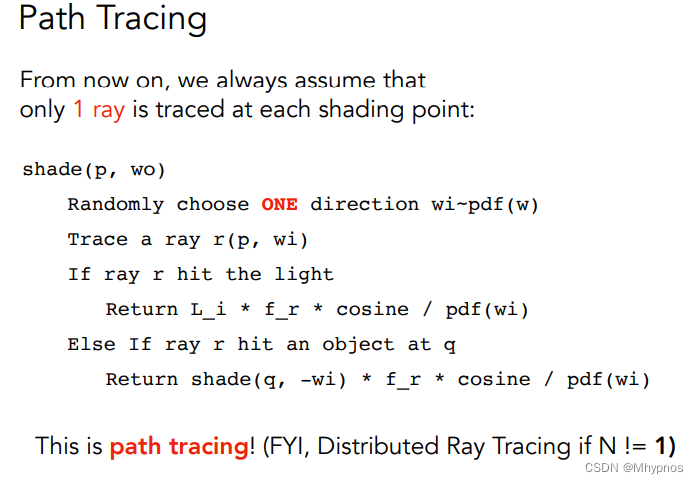 Path Tracing

From now on, we always assume that only 1 ray is traced at each shading point:

shade(p, wo)
Randomly choose ONE direction wi~pdf(w)
Trace a ray r(p, wi)
If ray r hit the light
Return L_i * f_r * cosine / pdf(wi)
Else If ray r hit an object at q
Return shade(q, -wi) * f_r * cosine / pdf(wi)

This is path tracing! (FYI, Distributed Ray Tracing if N != 1)

CSDN @Mhypnos